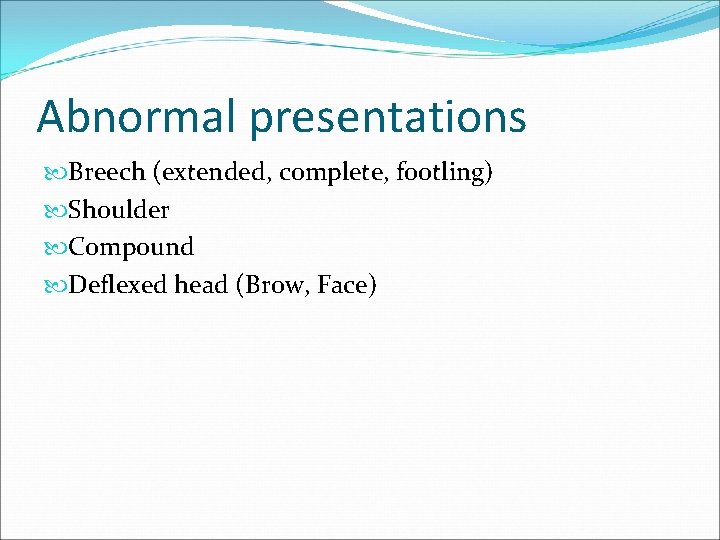 Abnormal presentations

Breech (extended, complete, footling)
Shoulder
Compound
Deflexed head (Brow, Face)